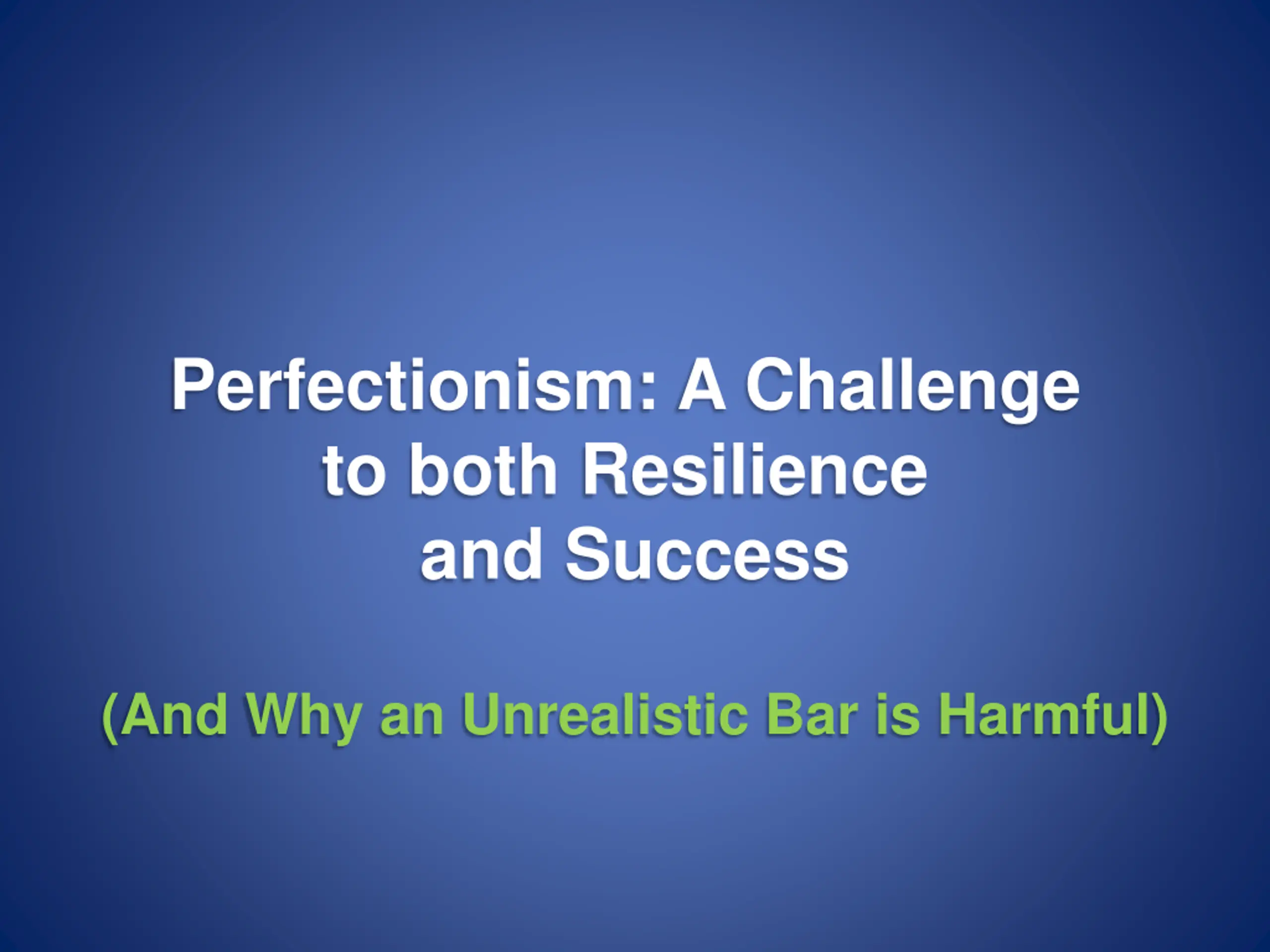 Perfectionism: A Challenge to both Resilience and Success

(And Why an Unrealistic Bar is Harmful)